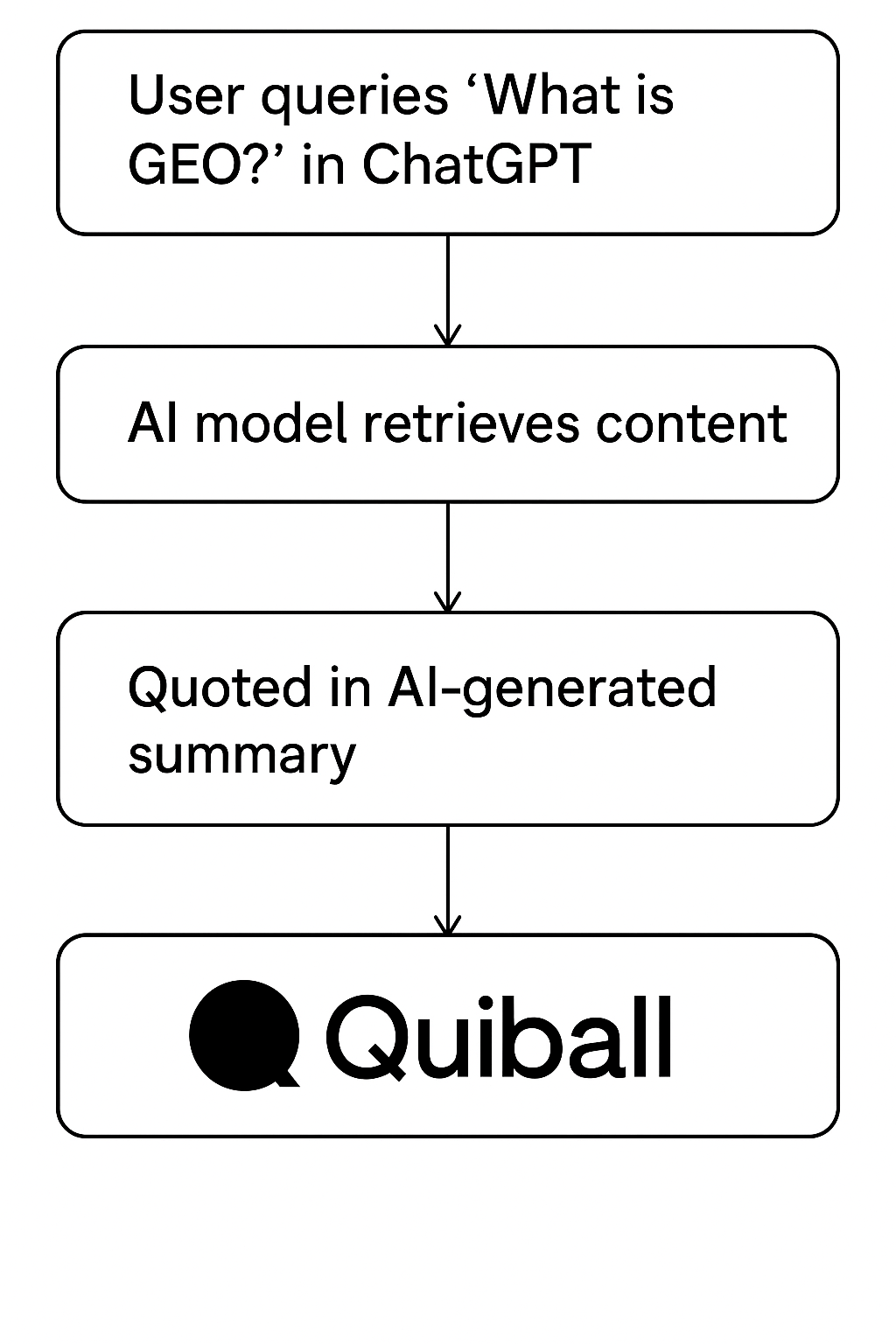 User queries ‘What is GEO?’ in ChatGPT

AI model retrieves content

Quoted in AI-generated summary

Quiball